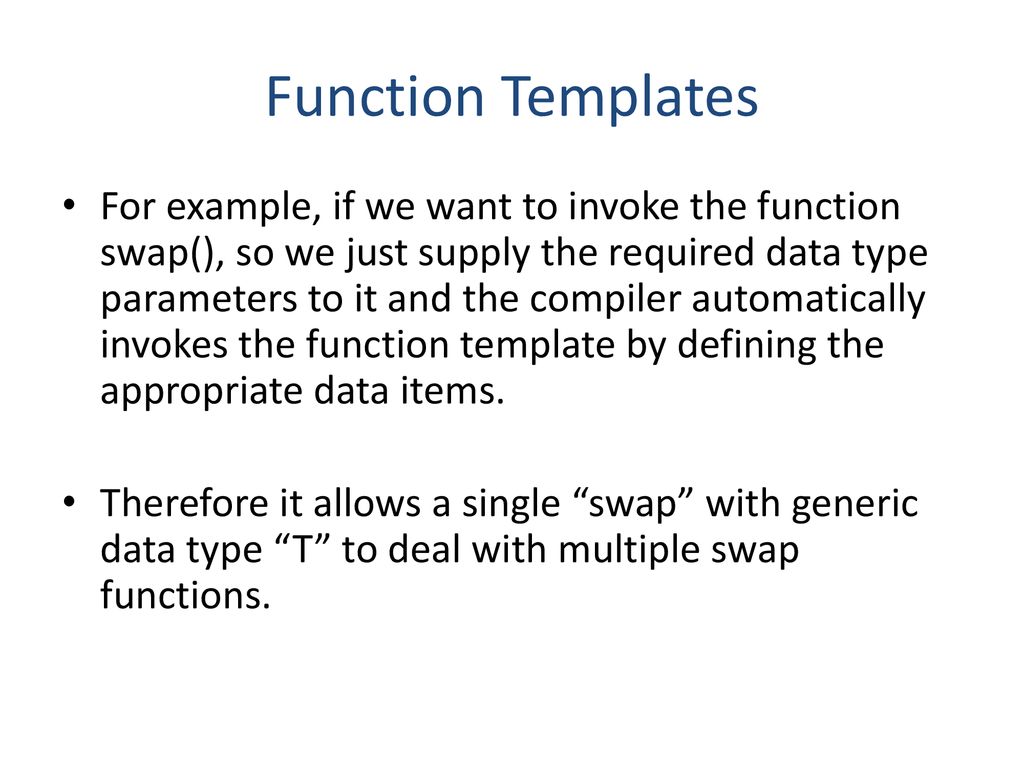 Function Templates

• For example, if we want to invoke the function swap(), so we just supply the required data type parameters to it and the compiler automatically invokes the function template by defining the appropriate data items.

• Therefore it allows a single “swap” with generic data type “T” to deal with multiple swap functions.